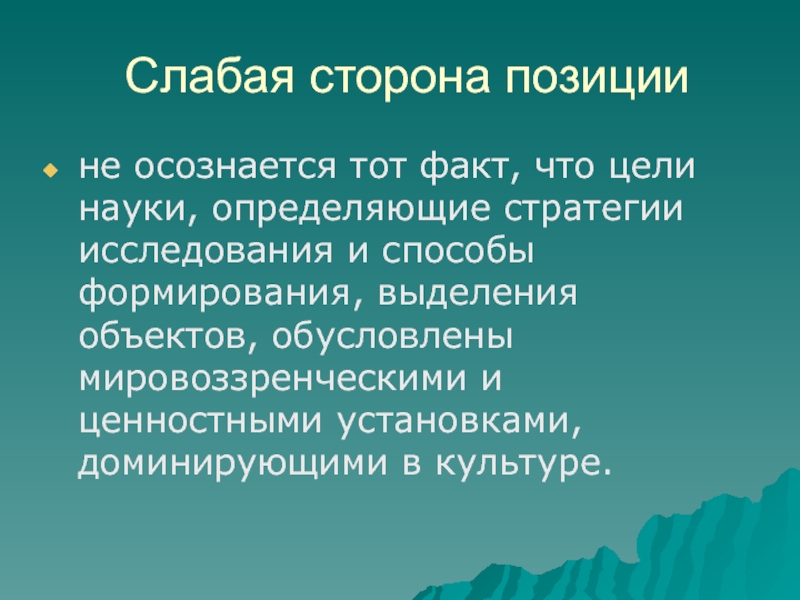 Слабая сторона позиции

не осознается тот факт, что цели науки, определяющие стратегии исследования и способы формирования, выделения объектов, обусловлены мировоззренческими и ценностными установками, доминирующими в культуре.